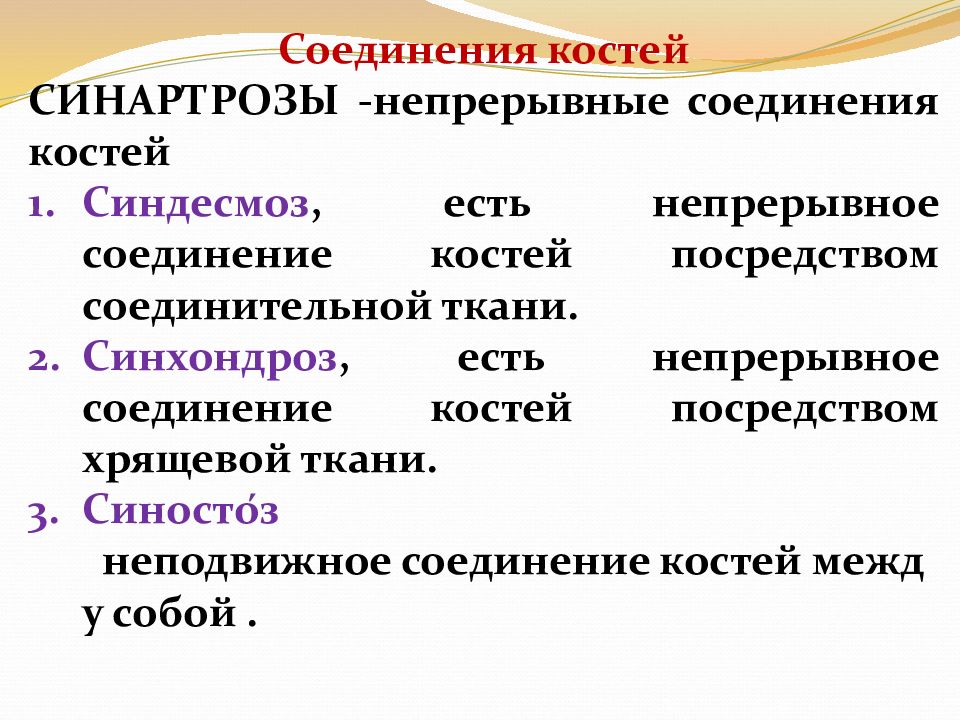 Соединения костей

СИНАРТРОЗЫ -непрерывные соединения костей

1. Синдесмоз, есть непрерывное соединение костей посредством соединительной ткани.
2. Синхондроз, есть непрерывное соединение костей посредством хрящевой ткани.
3. Синосто́з
неподвижное соединение костей межд у собой .